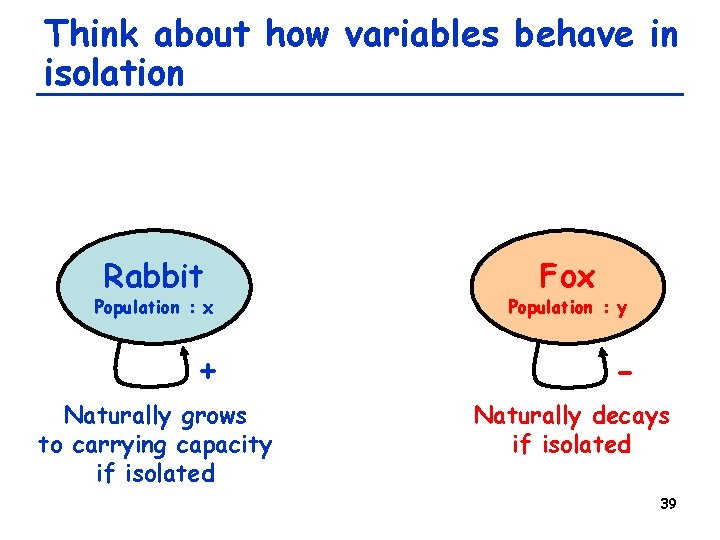 Think about how variables behave in isolation

Rabbit
Population : x

+

Naturally grows to carrying capacity if isolated

Fox
Population : y

-

Naturally decays if isolated

39